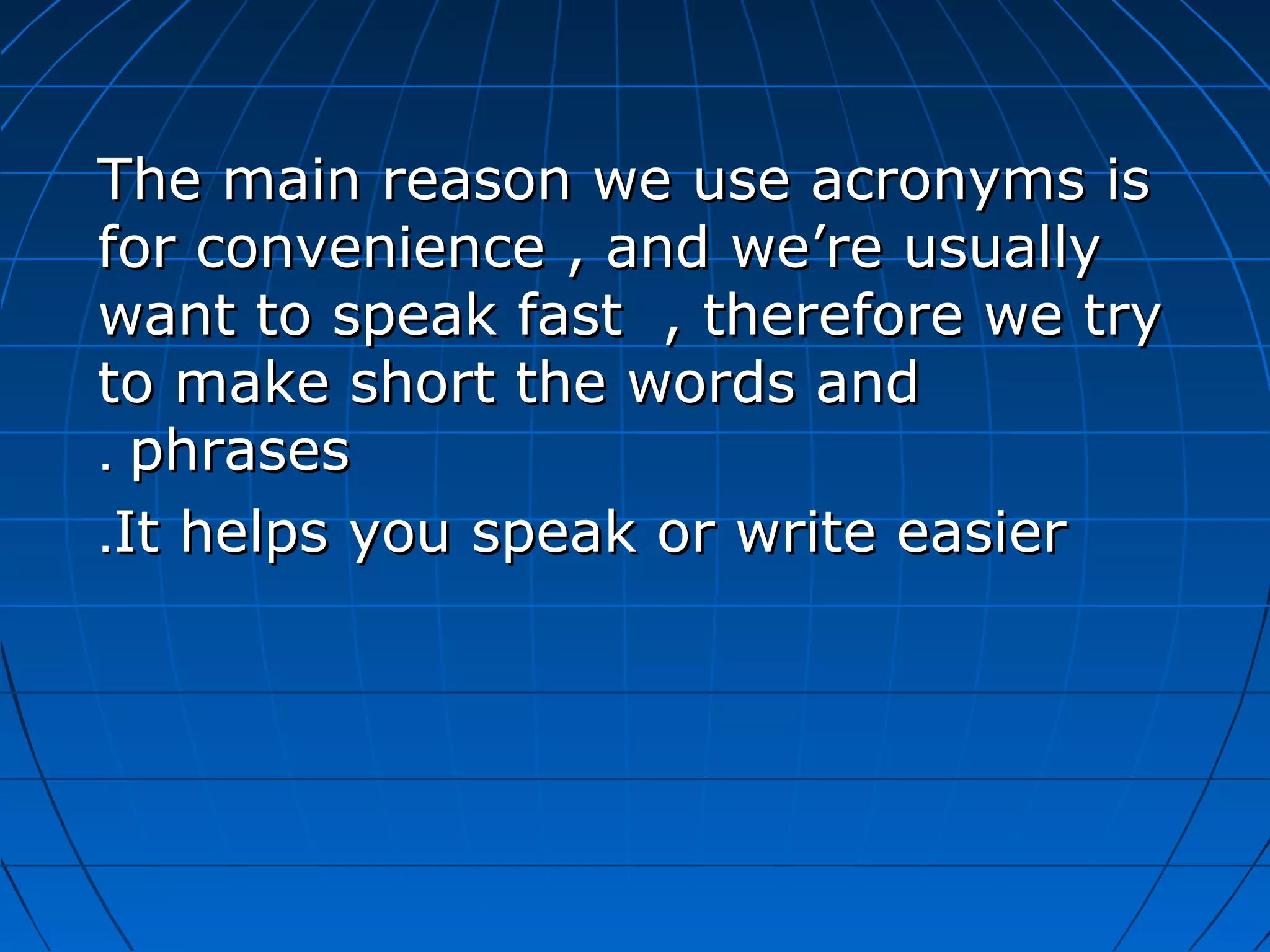 The main reason we use acronyms is for convenience , and we’re usually want to speak fast , therefore we try to make short the words and . phrases

.It helps you speak or write easier